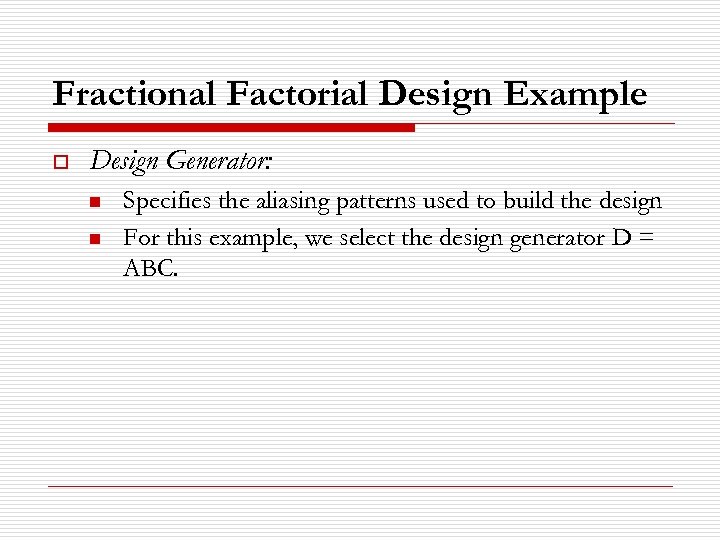 Fractional Factorial Design Example

Design Generator:

Specifies the aliasing patterns used to build the design

For this example, we select the design generator D = ABC.